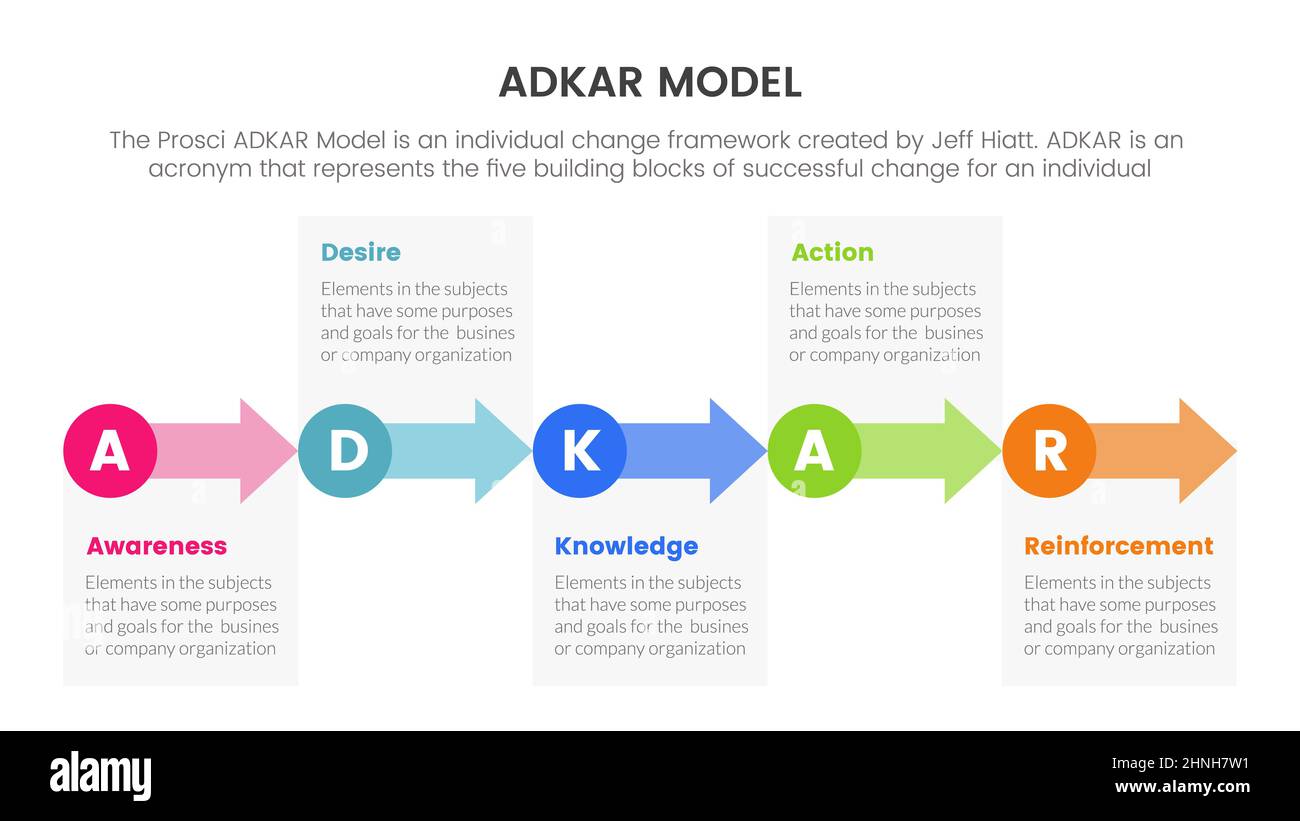 ADKAR MODEL

The Prosci ADKAR Model is an individual change framework created by Jeff Hiatt. ADKAR is an acronym that represents the five building blocks of successful change for an individual

Desire
Elements in the subjects that have some purposes and goals for the busines or company organization

Action
Elements in the subjects that have some purposes and goals for the busines or company organization

A D K A R

Awareness
Elements in the subjects that have some purposes and goals for the busines or company organization

Knowledge
Elements in the subjects that have some purposes and goals for the busines or company organization

Reinforcement
Elements in the subjects that have some purposes and goals for the busines or company organization

alamy

Image ID: 2HNH7W1
www.alamy.com